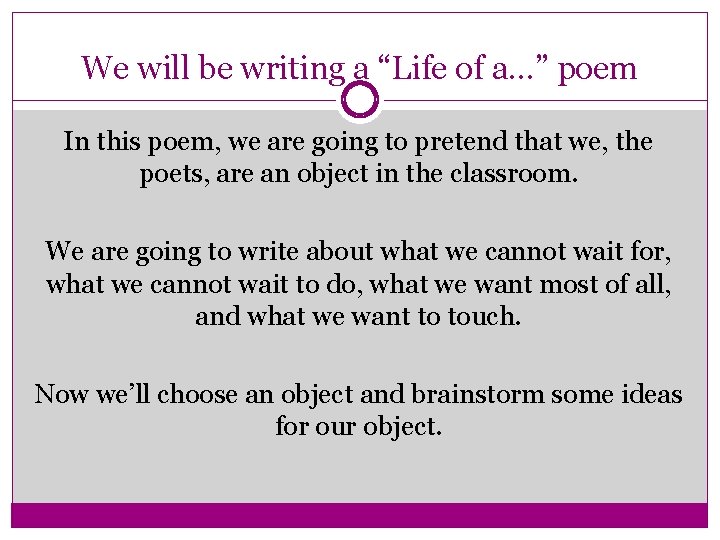 We will be writing a “Life of a…” poem

In this poem, we are going to pretend that we, the poets, are an object in the classroom.

We are going to write about what we cannot wait for, what we cannot wait to do, what we want most of all, and what we want to touch.

Now we’ll choose an object and brainstorm some ideas for our object.